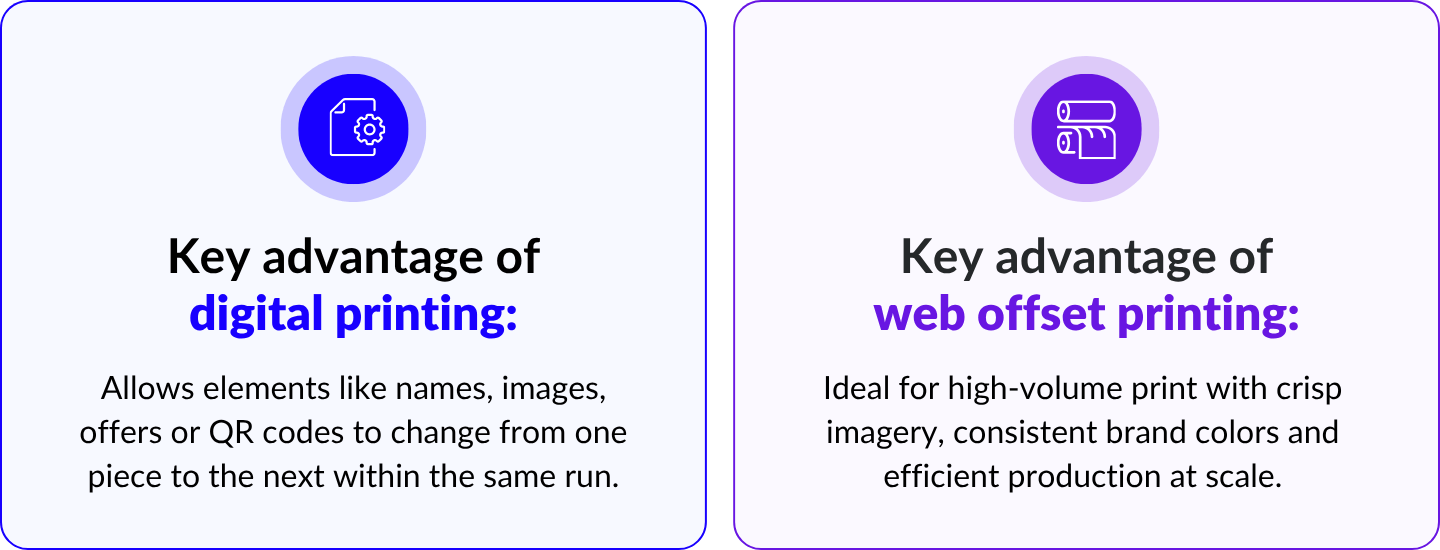 Key advantage of digital printing:

Allows elements like names, images, offers or QR codes to change from one piece to the next within the same run.

Key advantage of web offset printing:

Ideal for high-volume print with crisp imagery, consistent brand colors and efficient production at scale.